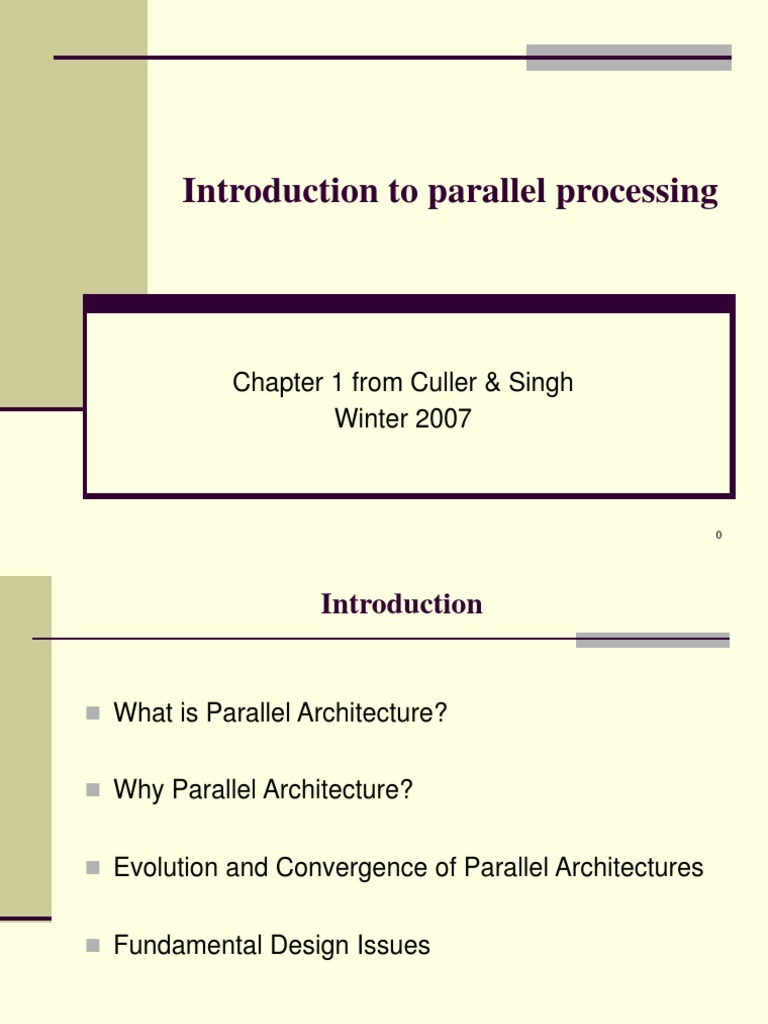 Introduction to parallel processing

Chapter 1 from Culler & Singh
Winter 2007

0

Introduction

What is Parallel Architecture?

Why Parallel Architecture?

Evolution and Convergence of Parallel Architectures

Fundamental Design Issues